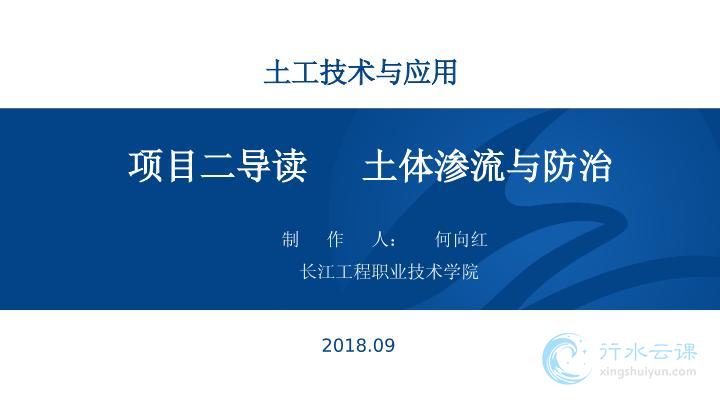 土工技术与应用

项目二导读　土体渗流与防治

制　作　人：　何向红

长江工程职业技术学院

2018.09

行水云课
xingshuiyun.com